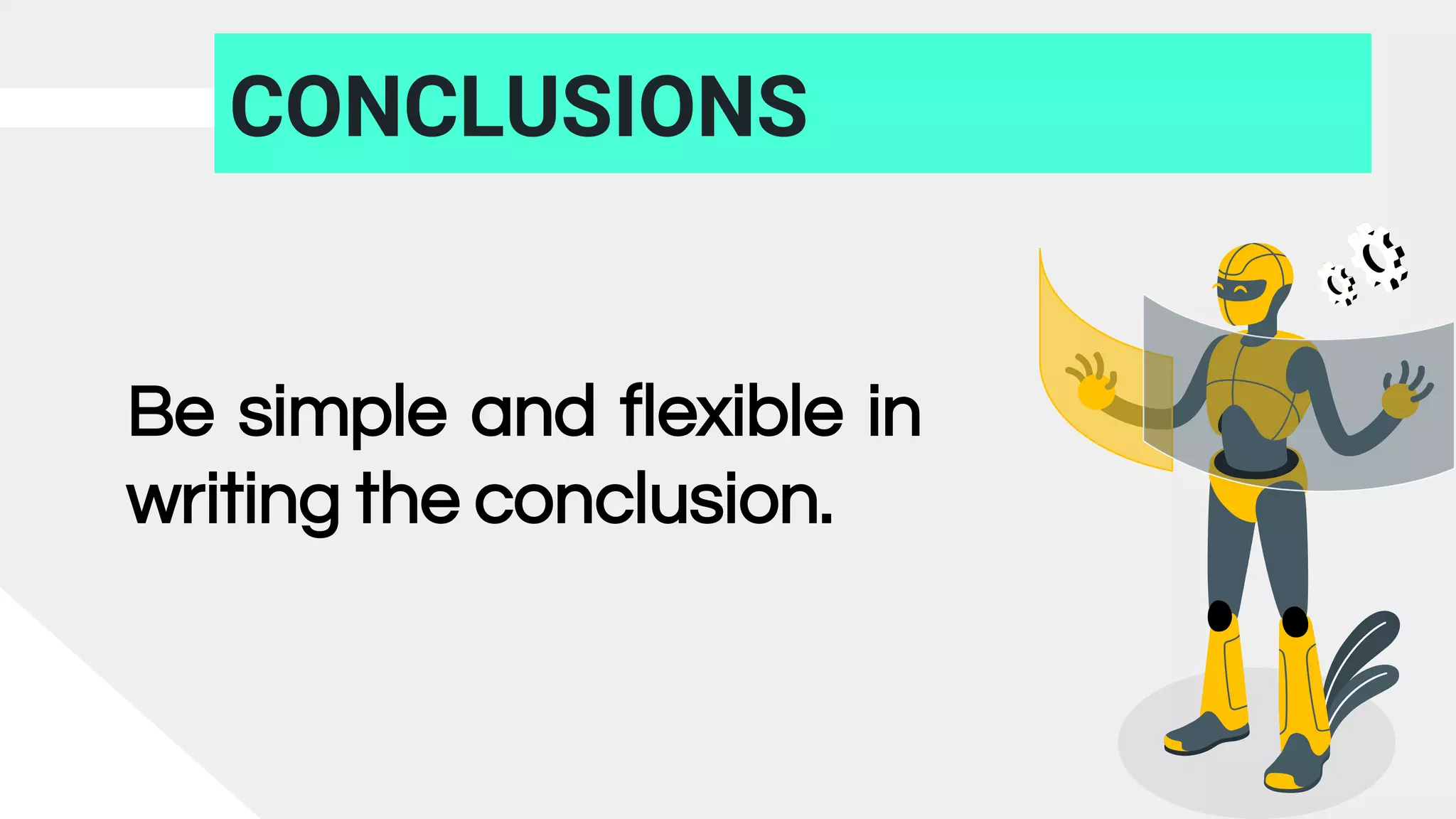 CONCLUSIONS

Be simple and flexible in writing the conclusion.